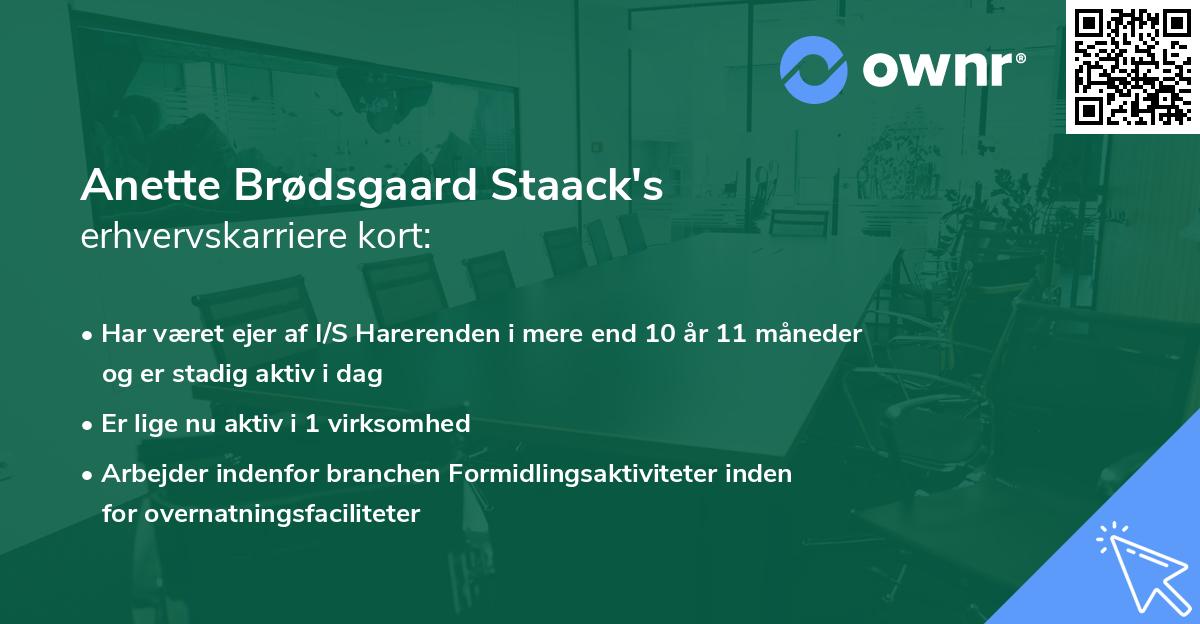 ownr®

Anette Brødsgaard Staack's erhvervskarriere kort:

• Har været ejer af I/S Harerenden i mere end 10 år 11 måneder og er stadig aktiv i dag

• Er lige nu aktiv i 1 virksomhed

• Arbejder indenfor branchen Formidlingsaktiviteter inden for overnatningsfaciliteter